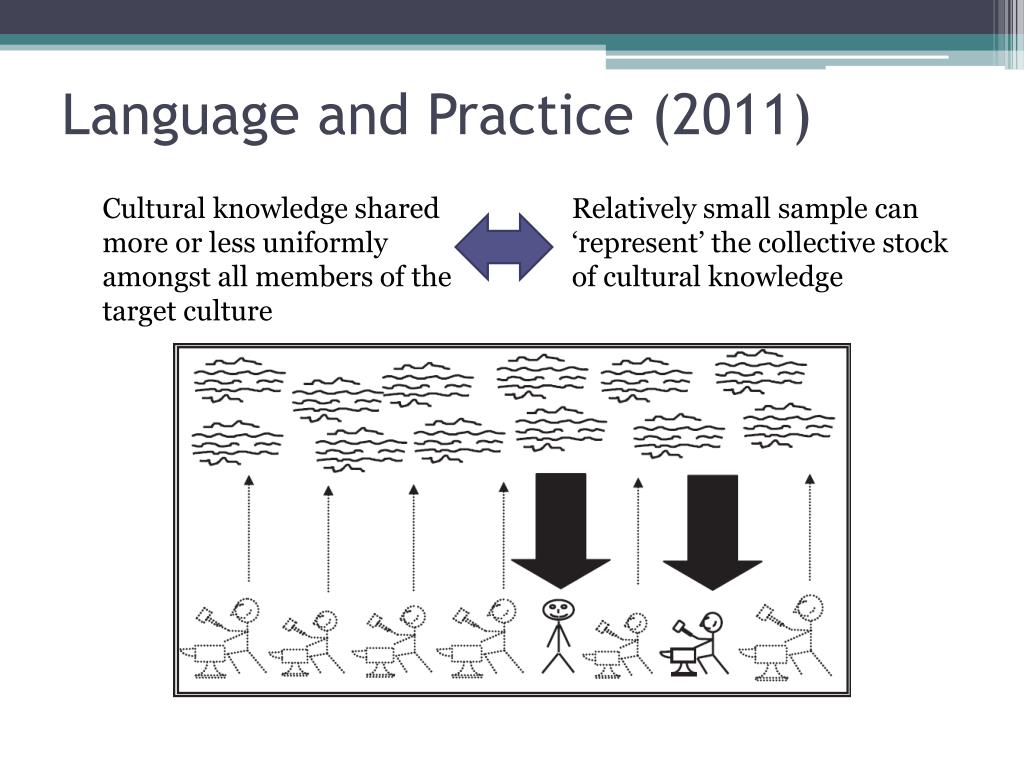 Language and Practice (2011)

Cultural knowledge shared more or less uniformly amongst all members of the target culture

Relatively small sample can ‘represent’ the collective stock of cultural knowledge